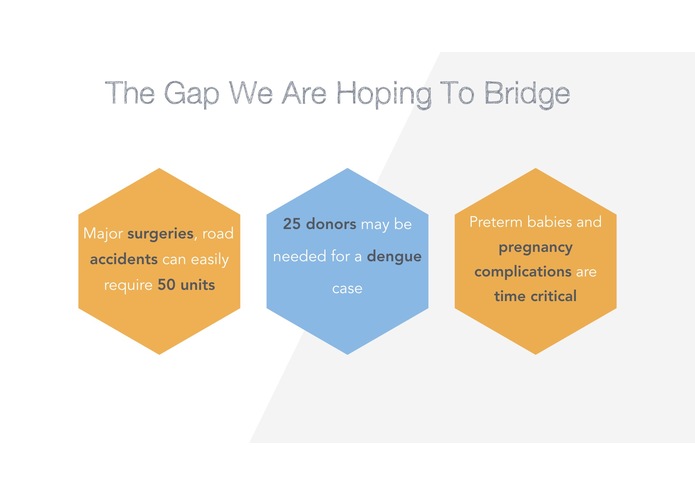 The Gap We Are Hoping To Bridge

Major surgeries, road accidents can easily require 50 units

25 donors may be needed for a dengue case

Preterm babies and pregnancy complications are time critical